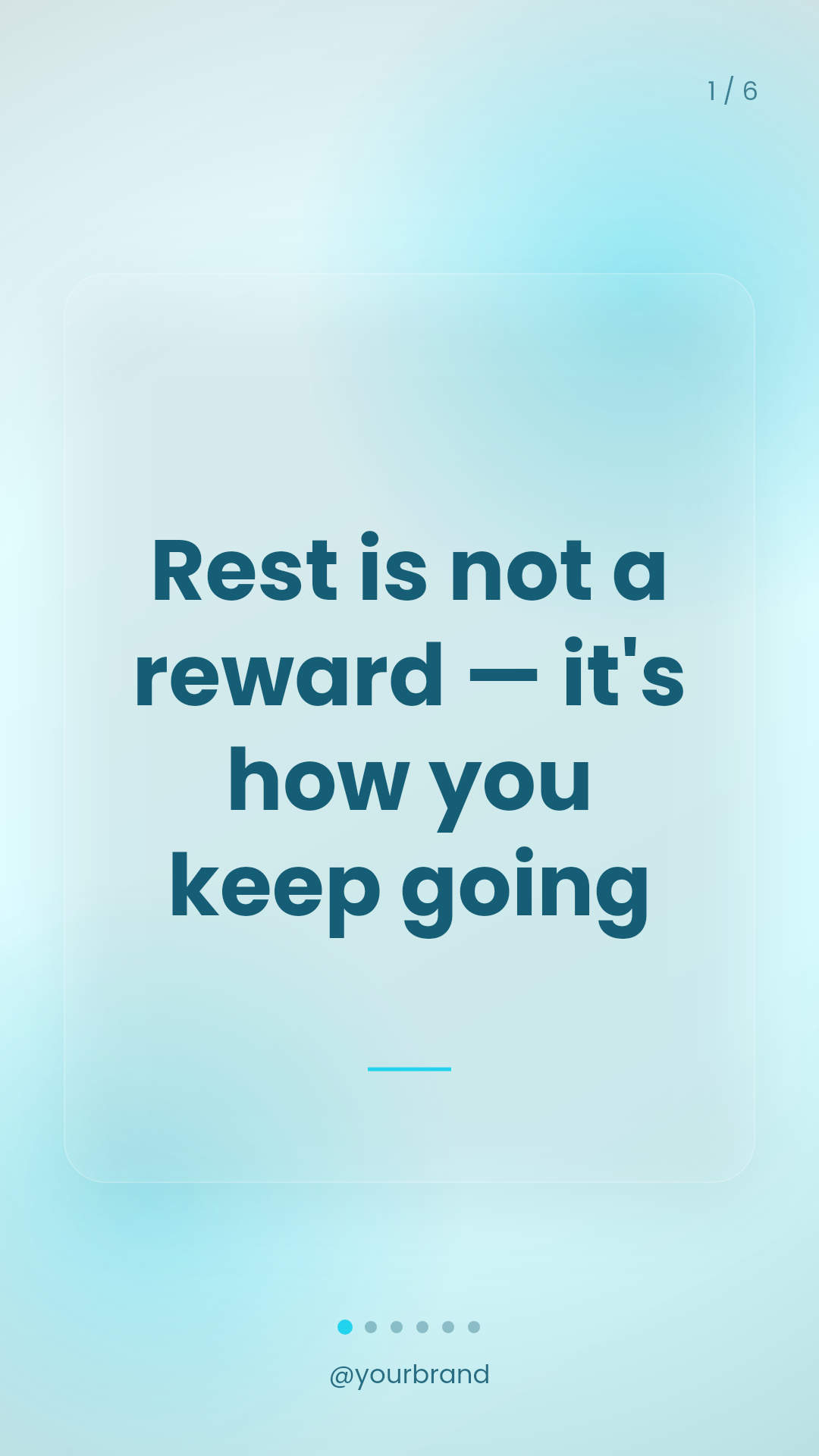 1 / 6

Rest is not a reward — it's how you keep going

@yourbrand